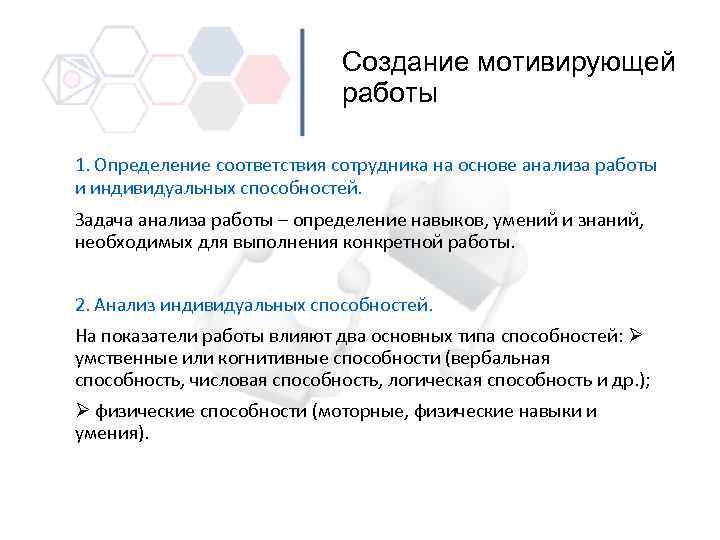 Создание мотивирующей работы

1. Определение соответствия сотрудника на основе анализа работы и индивидуальных способностей.

Задача анализа работы – определение навыков, умений и знаний, необходимых для выполнения конкретной работы.

2. Анализ индивидуальных способностей.

На показатели работы влияют два основных типа способностей: ➢ умственные или когнитивные способности (вербальная способность, числовая способность, логическая способность и др.);

➢ физические способности (моторные, физические навыки и умения).